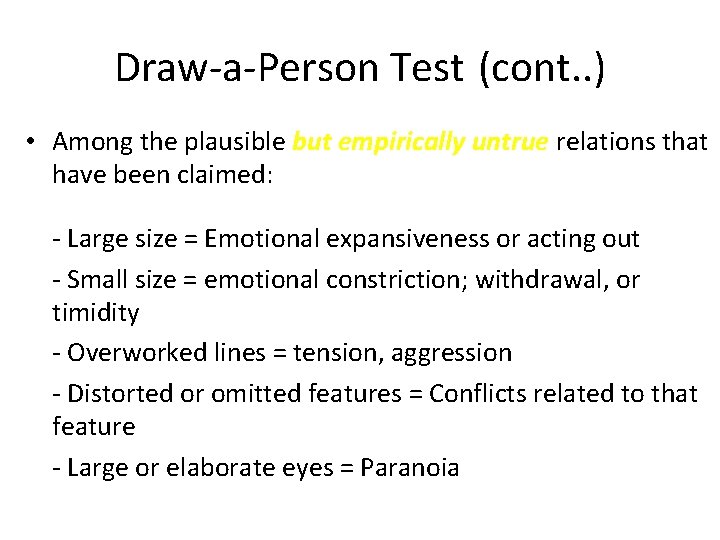 Draw-a-Person Test (cont..)

• Among the plausible but empirically untrue relations that have been claimed:

- Large size = Emotional expansiveness or acting out

- Small size = emotional constriction; withdrawal, or timidity

- Overworked lines = tension, aggression

- Distorted or omitted features = Conflicts related to that feature

- Large or elaborate eyes = Paranoia